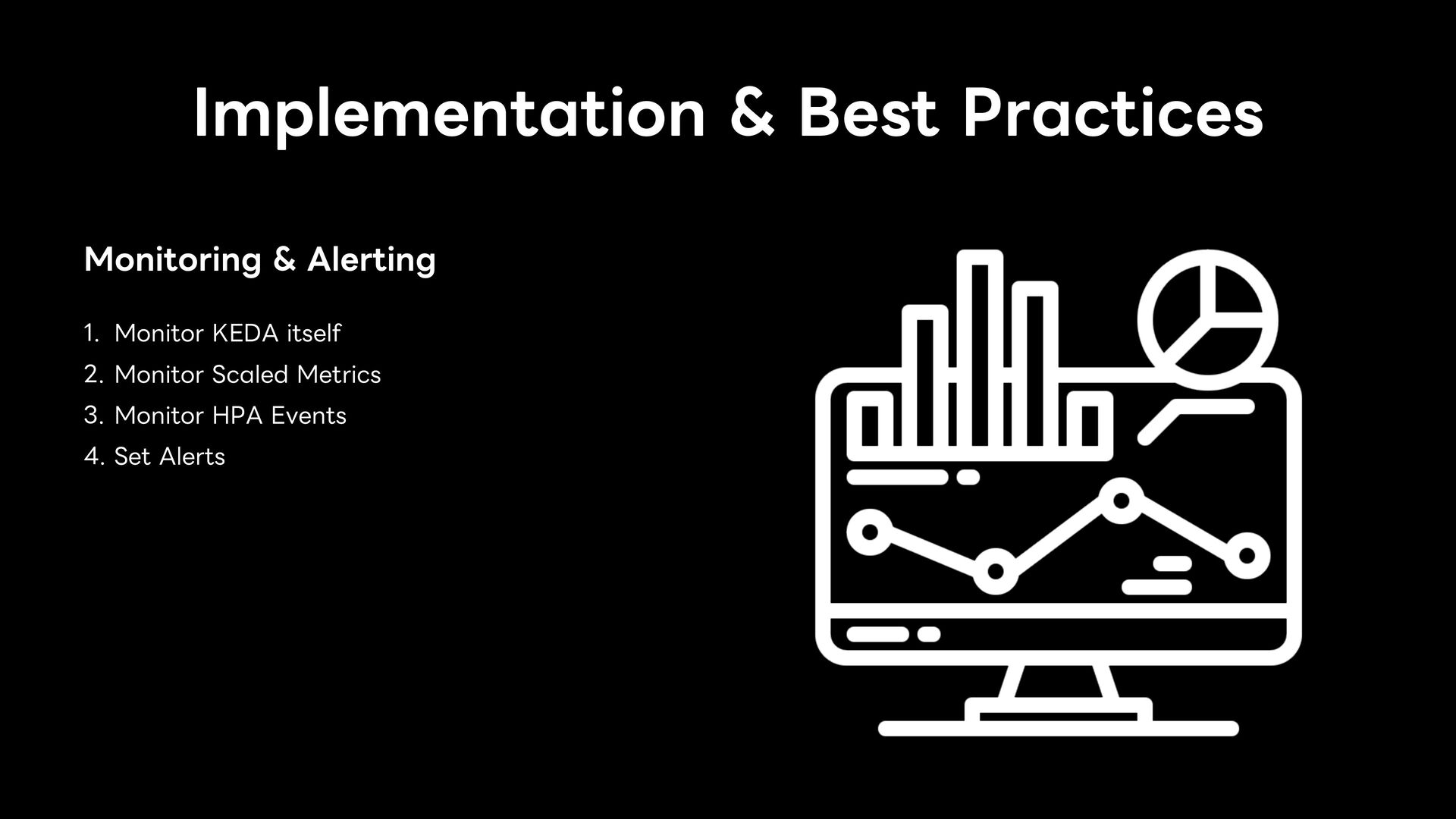 Implementation & Best Practices

Monitoring & Alerting

1. Monitor KEDA itself
2. Monitor Scaled Metrics
3. Monitor HPA Events
4. Set Alerts